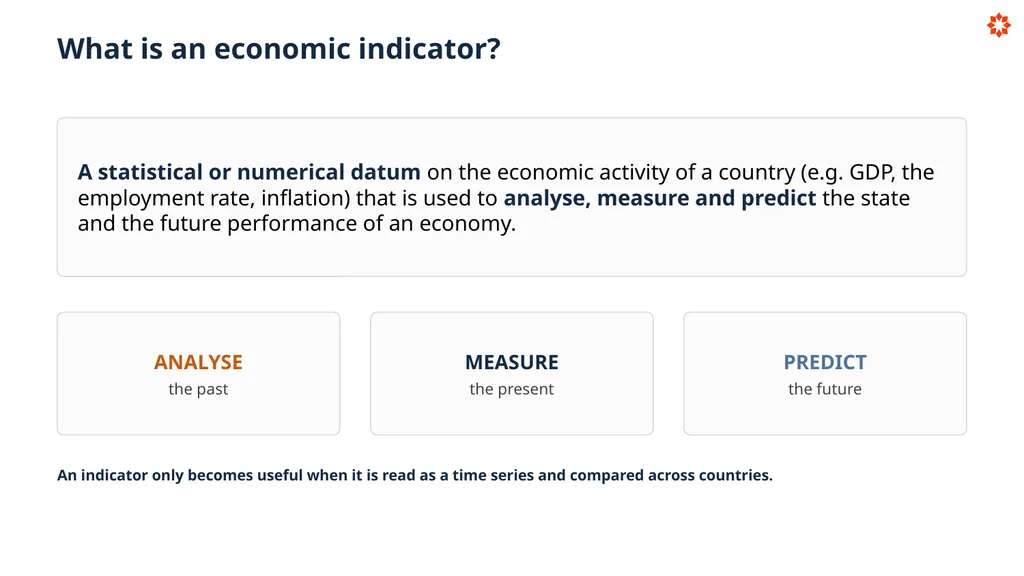 What is an economic indicator?

A statistical or numerical datum on the economic activity of a country (e.g. GDP, the employment rate, inflation) that is used to analyse, measure and predict the state and the future performance of an economy.

ANALYSE
the past

MEASURE
the present

PREDICT
the future

An indicator only becomes useful when it is read as a time series and compared across countries.